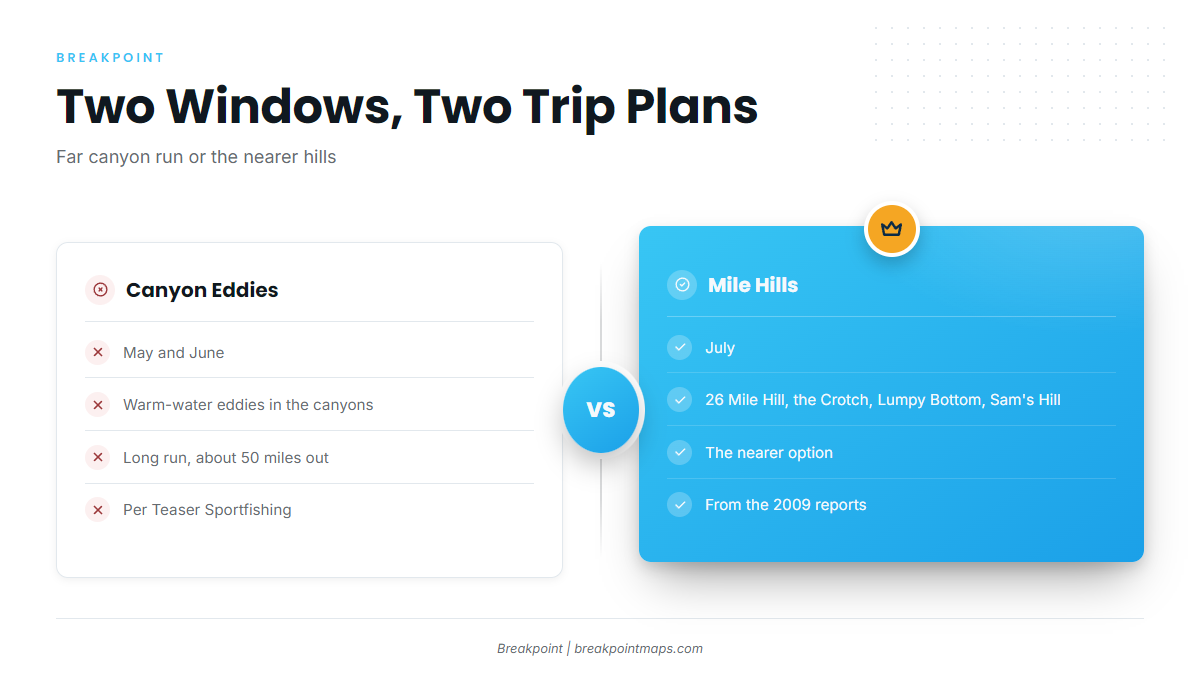 BREAKPOINT

Two Windows, Two Trip Plans

Far canyon run or the nearer hills

Canyon Eddies

May and June

Warm-water eddies in the canyons

Long run, about 50 miles out

Per Teaser Sportfishing

VS

Mile Hills

July

26 Mile Hill, the Crotch, Lumpy Bottom, Sam's Hill

The nearer option

From the 2009 reports

Breakpoint | breakpointmaps.com